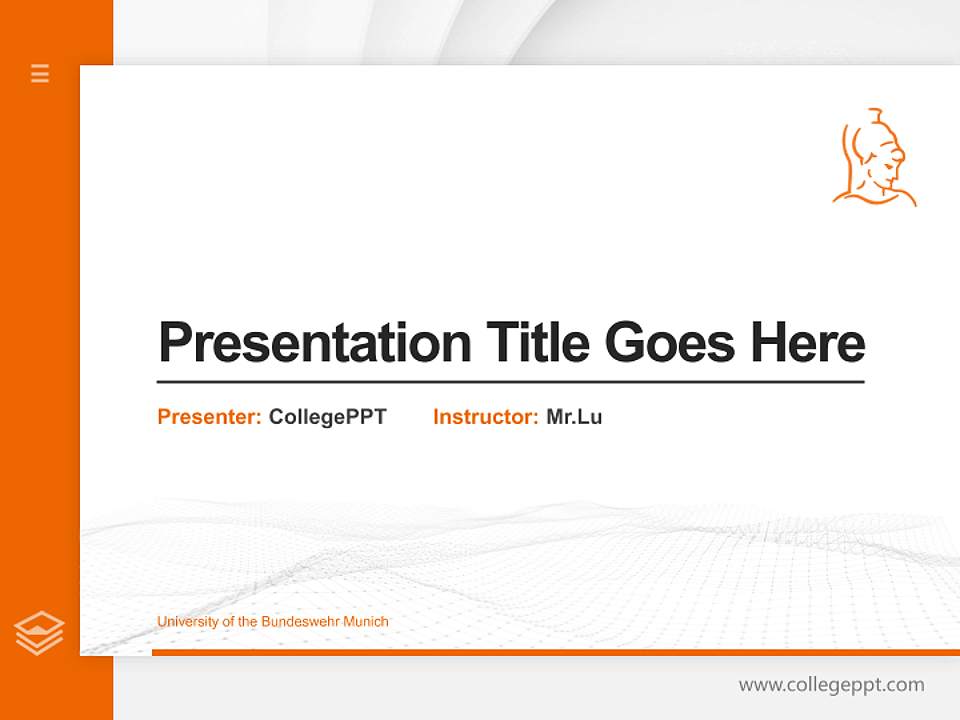 Presentation Title Goes Here

Presenter: CollegePPT Instructor: Mr.Lu

University of the Bundeswehr Munich

www.collegeppt.com